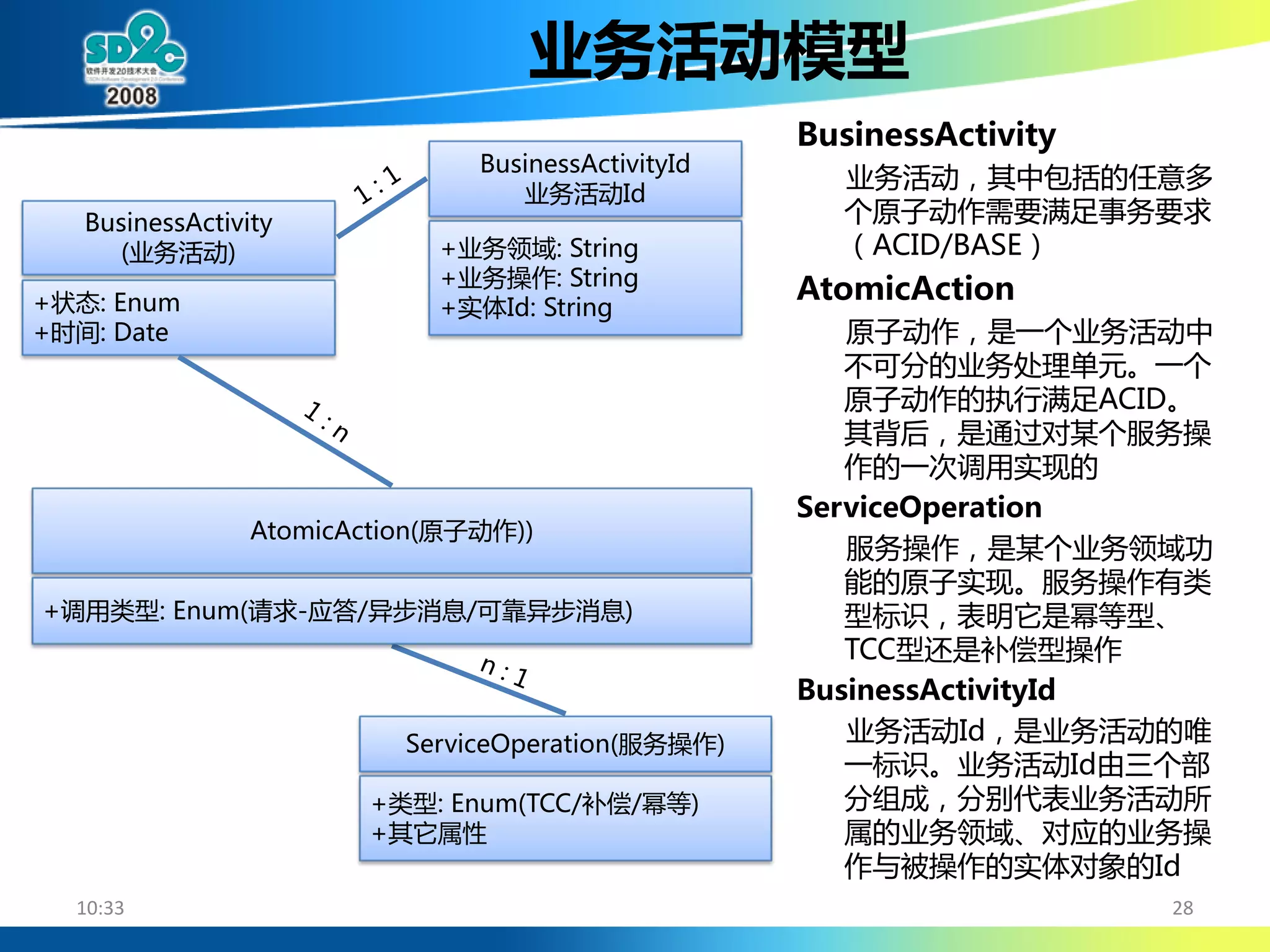 SD2C
软件开发2.0技术大会
2008

业务活动模型

BusinessActivity
(业务活动)

+状态: Enum
+时间: Date

1 : 1

BusinessActivityId
业务活动Id

+业务领域: String
+业务操作: String
+实体Id: String

1 : n

AtomicAction(原子动作))

+调用类型: Enum(请求-应答/异步消息/可靠异步消息)

n : 1

ServiceOperation(服务操作)

+类型: Enum(TCC/补偿/幂等)
+其它属性

BusinessActivity

业务活动，其中包括的任意多个原子动作需要满足事务要求（ACID/BASE）

AtomicAction

原子动作，是一个业务活动中不可分的业务处理单元。一个原子动作的执行满足ACID。其背后，是通过对某个服务操作的一次调用实现的

ServiceOperation

服务操作，是某个业务领域功能的原子实现。服务操作有类型标识，表明它是幂等型、TCC型还是补偿型操作

BusinessActivityId

业务活动Id，是业务活动的唯一标识。业务活动Id由三个部分组成，分别代表业务活动所属的业务领域、对应的业务操作与被操作的实体对象的Id

10:33

28